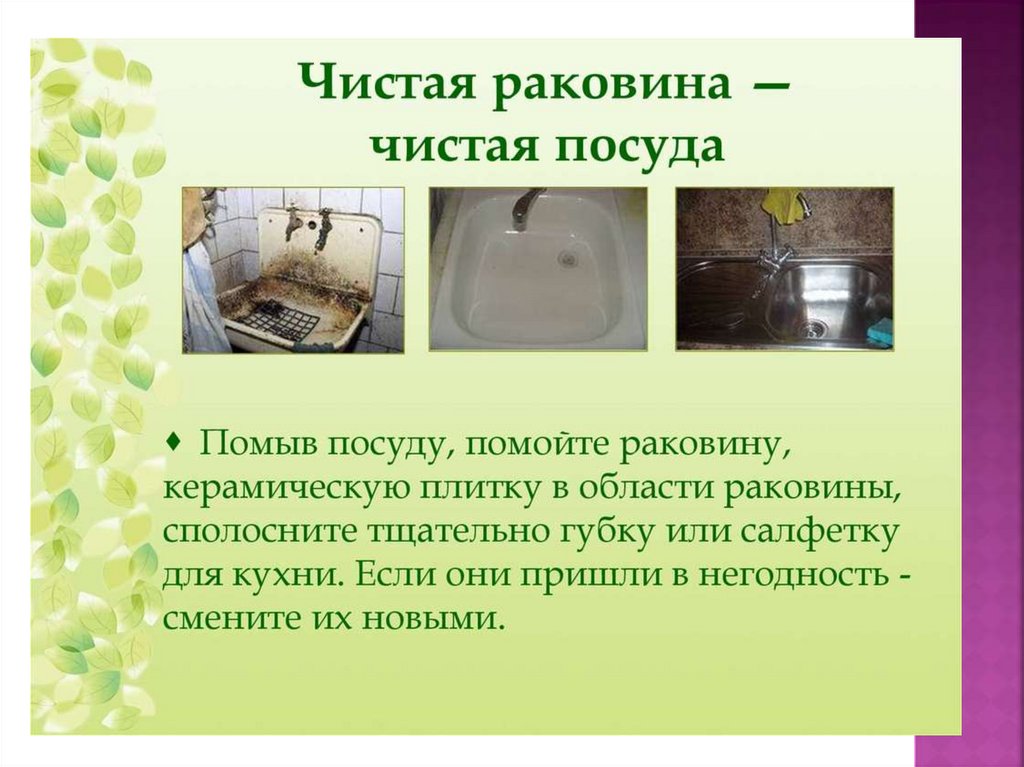 Чистая раковина — чистая посуда

♦ Помыв посуду, помойте раковину, керамическую плитку в области раковины, сполосните тщательно губку или салфетку для кухни. Если они пришли в негодность - смените их новыми.